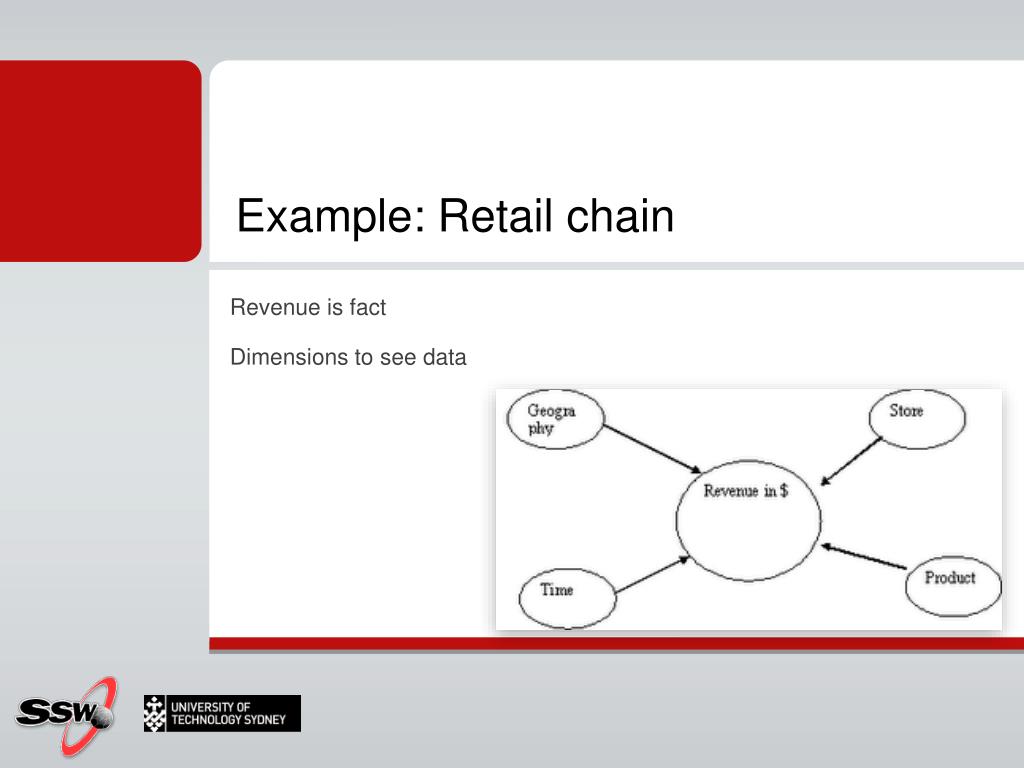 Example: Retail chain

Revenue is fact

Dimensions to see data

Geogra phy

Store

Revenue in $

Time

Product

SSW

UNIVERSITY OF TECHNOLOGY SYDNEY